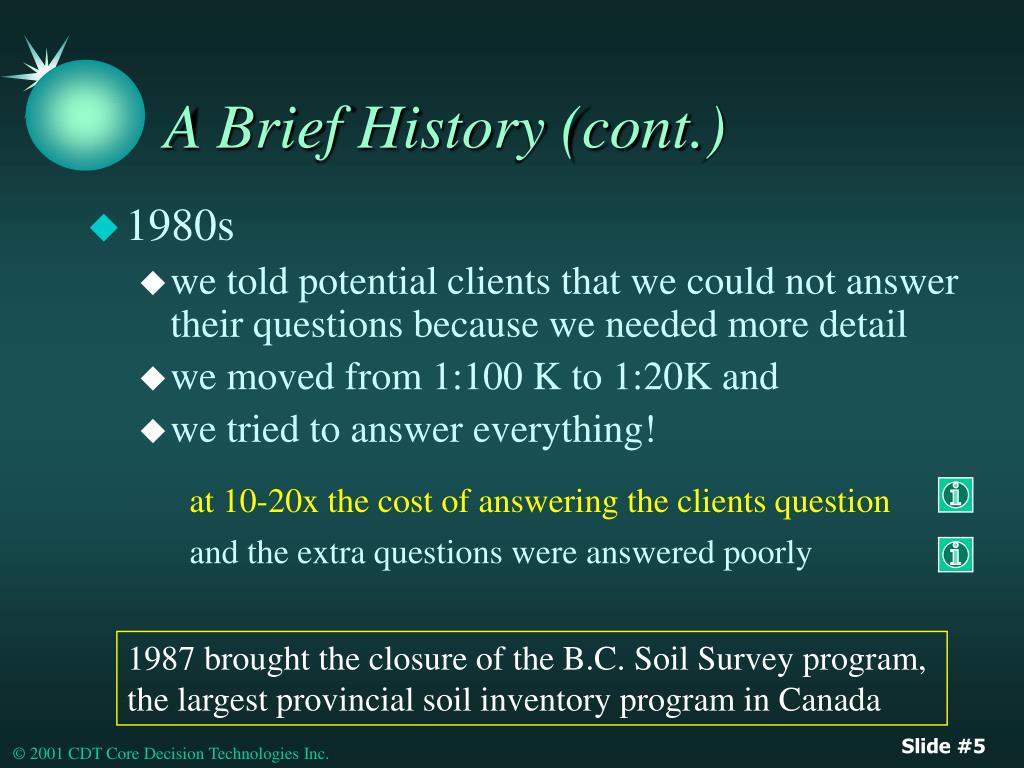 A Brief History (cont.)

1980s

we told potential clients that we could not answer their questions because we needed more detail

we moved from 1:100 K to 1:20K and

we tried to answer everything!

at 10-20x the cost of answering the clients question

and the extra questions were answered poorly

1987 brought the closure of the B.C. Soil Survey program, the largest provincial soil inventory program in Canada

© 2001 CDT Core Decision Technologies Inc.

Slide #5